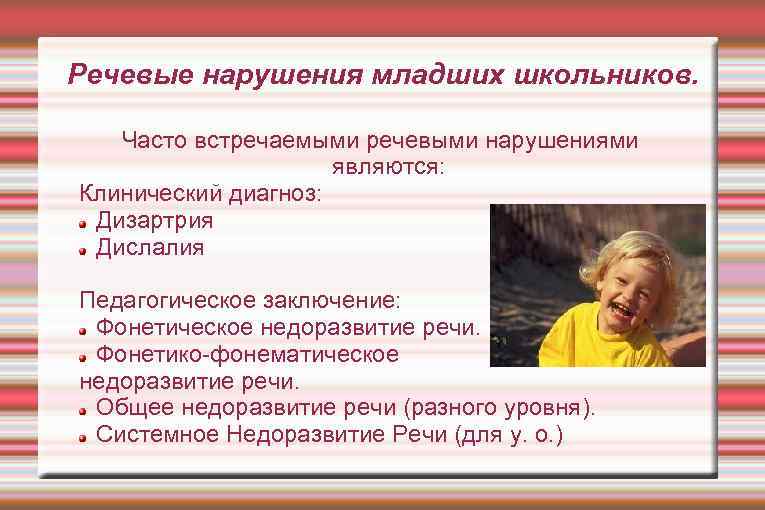 Речевые нарушения младших школьников.

Часто встречаемыми речевыми нарушениями являются:

Клинический диагноз:
- Дизартрия
- Дислалия

Педагогическое заключение:
- Фонетическое недоразвитие речи.
- Фонетико-фонематическое недоразвитие речи.
- Общее недоразвитие речи (разного уровня).
- Системное Недоразвитие Речи (для у. о.)